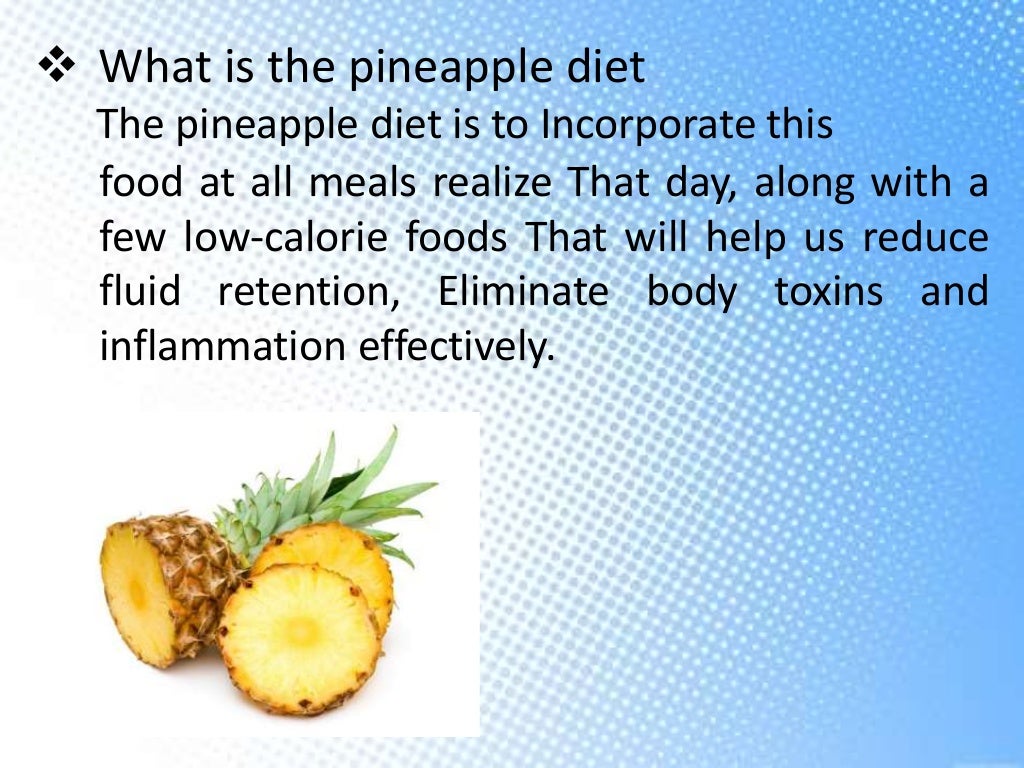 ❖ What is the pineapple diet

The pineapple diet is to Incorporate this food at all meals realize That day, along with a few low-calorie foods That will help us reduce fluid retention, Eliminate body toxins and inflammation effectively.